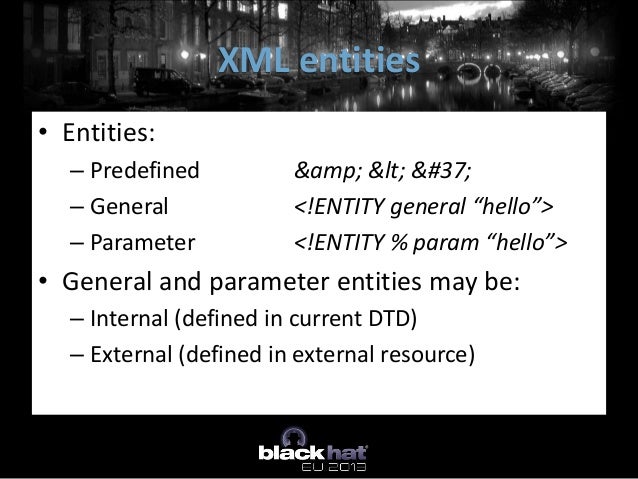 XML entities

• Entities:
– Predefined &amp;amp; &amp;lt; &amp;#37;
– General <!ENTITY general “hello”>
– Parameter <!ENTITY % param “hello”>
• General and parameter entities may be:
– Internal (defined in current DTD)
– External (defined in external resource)

black hat
EU 2013